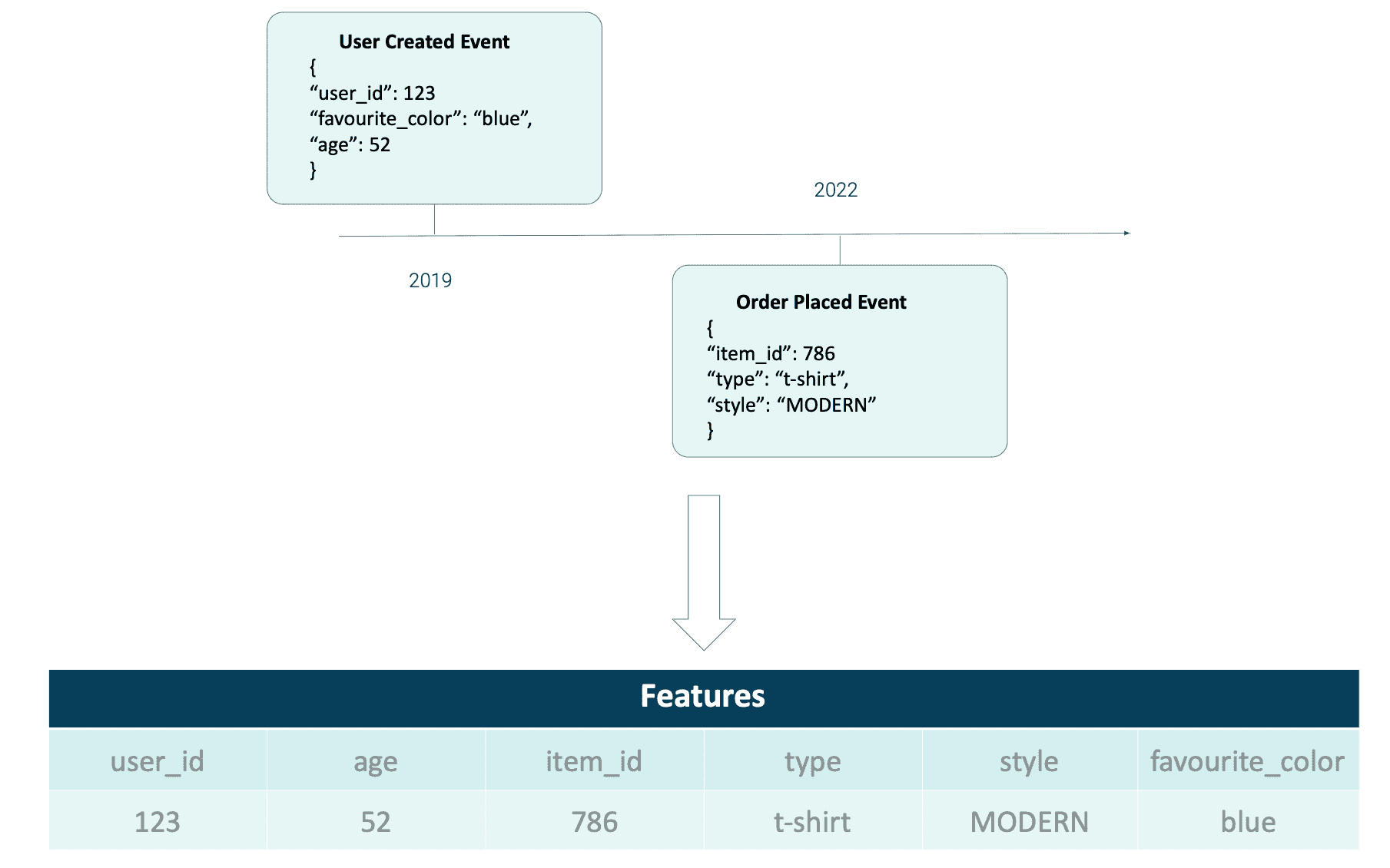 User Created Event
{
“user_id”: 123
“favourite_color”: “blue”,
“age”: 52
}

2022

2019

Order Placed Event
{
“item_id”: 786
“type”: “t-shirt”,
“style”: “MODERN”
}

Features

| user_id | age | item_id | type | style | favourite_color |
|---|---|---|---|---|---|
| 123 | 52 | 786 | t-shirt | MODERN | blue |